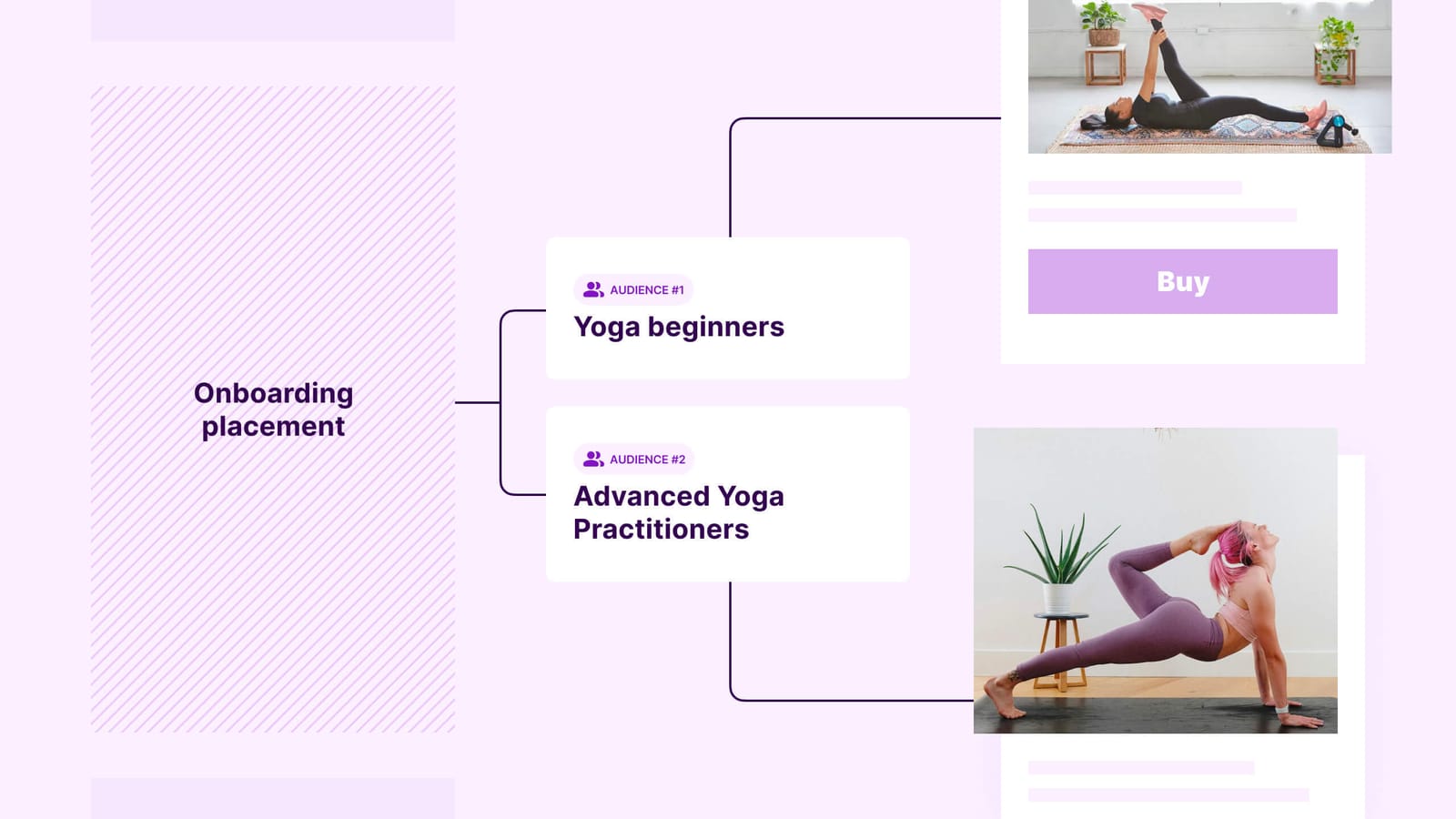 Onboarding placement

AUDIENCE #1
Yoga beginners

AUDIENCE #2
Advanced Yoga Practitioners

Buy